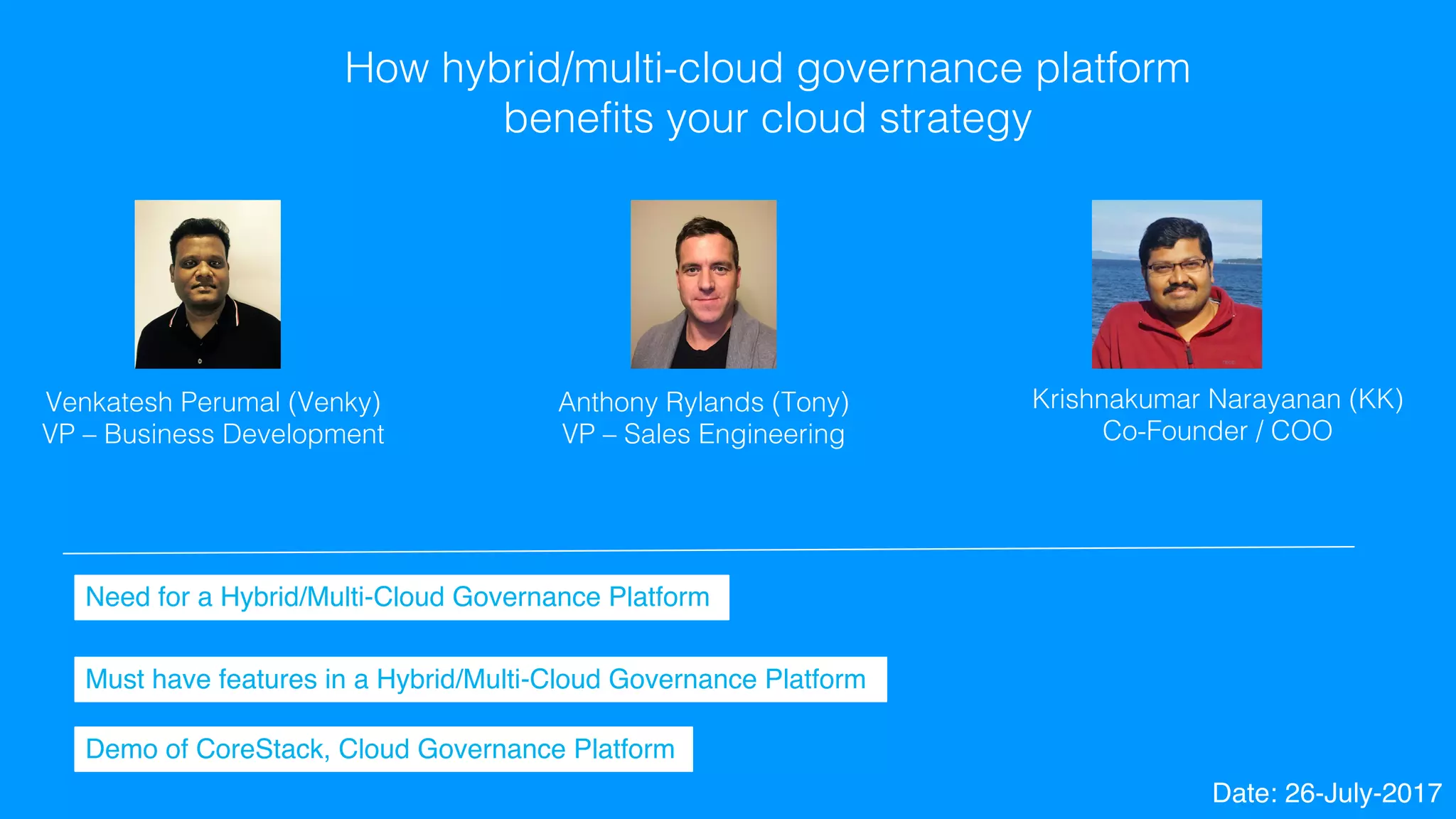 How hybrid/multi-cloud governance platform benefits your cloud strategy

Venkatesh Perumal (Venky)
VP – Business Development

Anthony Rylands (Tony)
VP – Sales Engineering

Krishnakumar Narayanan (KK)
Co-Founder / COO

Need for a Hybrid/Multi-Cloud Governance Platform

Must have features in a Hybrid/Multi-Cloud Governance Platform

Demo of CoreStack, Cloud Governance Platform

Date: 26-July-2017